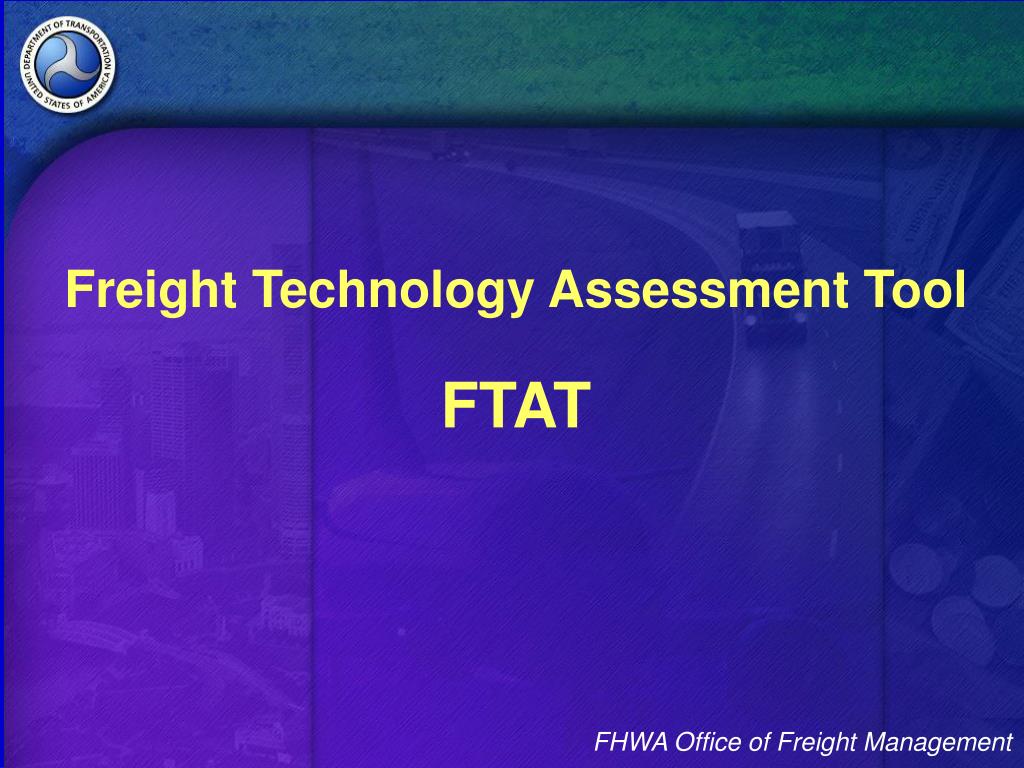 DEPARTMENT OF TRANSPORTATION
UNITED STATES OF AMERICA

Freight Technology Assessment Tool

FTAT

FHWA Office of Freight Management